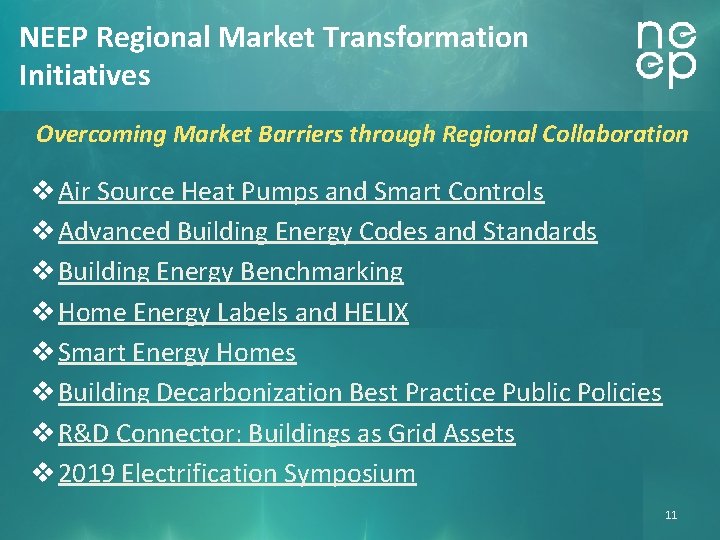 NEEP Regional Market Transformation Initiatives

ne
ep

Overcoming Market Barriers through Regional Collaboration

❖ Air Source Heat Pumps and Smart Controls
❖ Advanced Building Energy Codes and Standards
❖ Building Energy Benchmarking
❖ Home Energy Labels and HELIX
❖ Smart Energy Homes
❖ Building Decarbonization Best Practice Public Policies
❖ R&D Connector: Buildings as Grid Assets
❖ 2019 Electrification Symposium

11